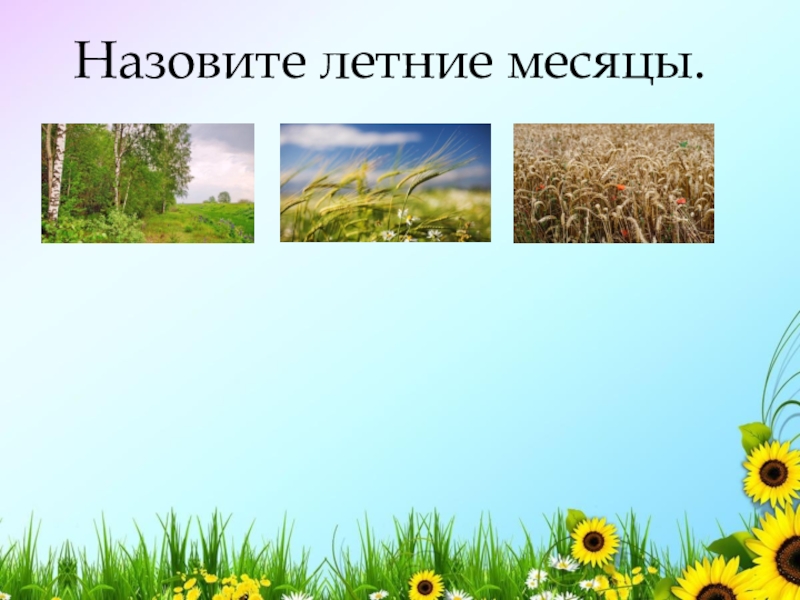 Назовите летние месяцы.